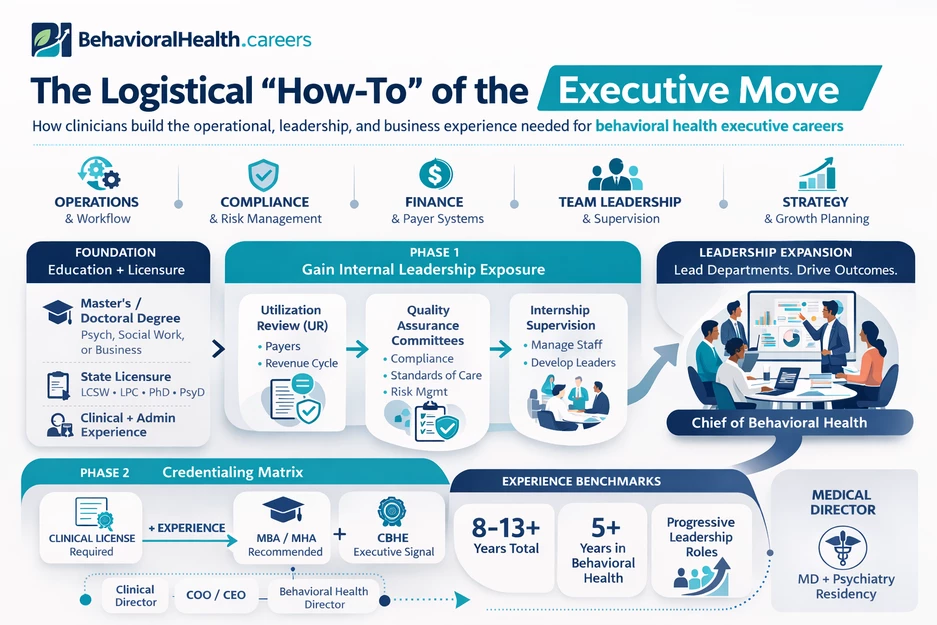 BehavioralHealth.careers

The Logistical "How-To" of the Executive Move

How clinicians build the operational, leadership, and business experience needed for behavioral health executive careers

OPERATIONS & Workflow

COMPLIANCE & Risk Management

FINANCE & Payer Systems

TEAM LEADERSHIP & Supervision

STRATEGY & Growth Planning

FOUNDATION
Education + Licensure

Master's / Doctoral Degree
Psych, Social Work, or Business

State Licensure
LCSW • LPC • PhD • PsyD

Clinical + Admin Experience

PHASE 1
Gain Internal Leadership Exposure

Utilization Review (UR)
• Payers
• Revenue Cycle

Quality Assurance Committees
• Compliance
• Standards of Care
• Risk Mgmt

Internship Supervision
• Manage Staff
• Develop Leaders

LEADERSHIP EXPANSION
Lead Departments. Drive Outcomes.

Chief of Behavioral Health

PHASE 2 Credentialing Matrix

CLINICAL LICENSE Required

+ EXPERIENCE

MBA / MHA Recommended

+

CBHE Executive Signal

Clinical Director

COO / CEO

Behavioral Health Director

EXPERIENCE BENCHMARKS

8–13+ Years Total

5+ Years in Behavioral Health

Progressive Leadership Roles

MEDICAL DIRECTOR

MD + Psychiatry Residency